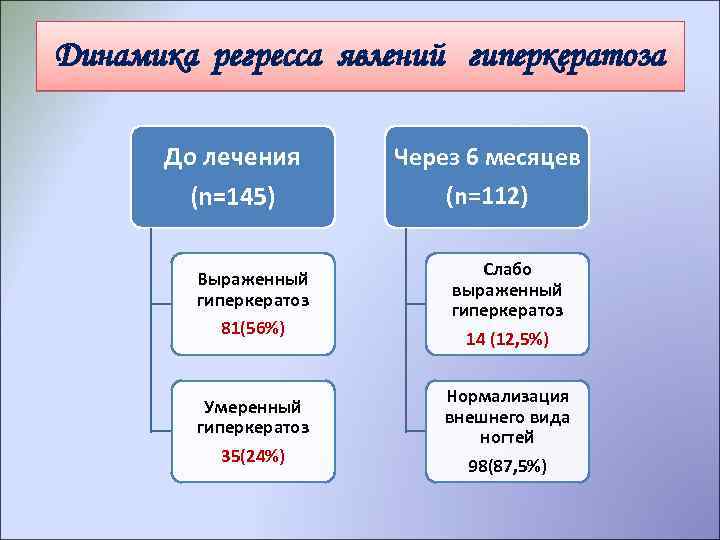 Динамика регресса явлений гиперкератоза

До лечения
(n=145)

Выраженный гиперкератоз
81(56%)

Умеренный гиперкератоз
35(24%)

Через 6 месяцев
(n=112)

Слабо выраженный гиперкератоз
14 (12,5%)

Нормализация внешнего вида ногтей
98(87,5%)